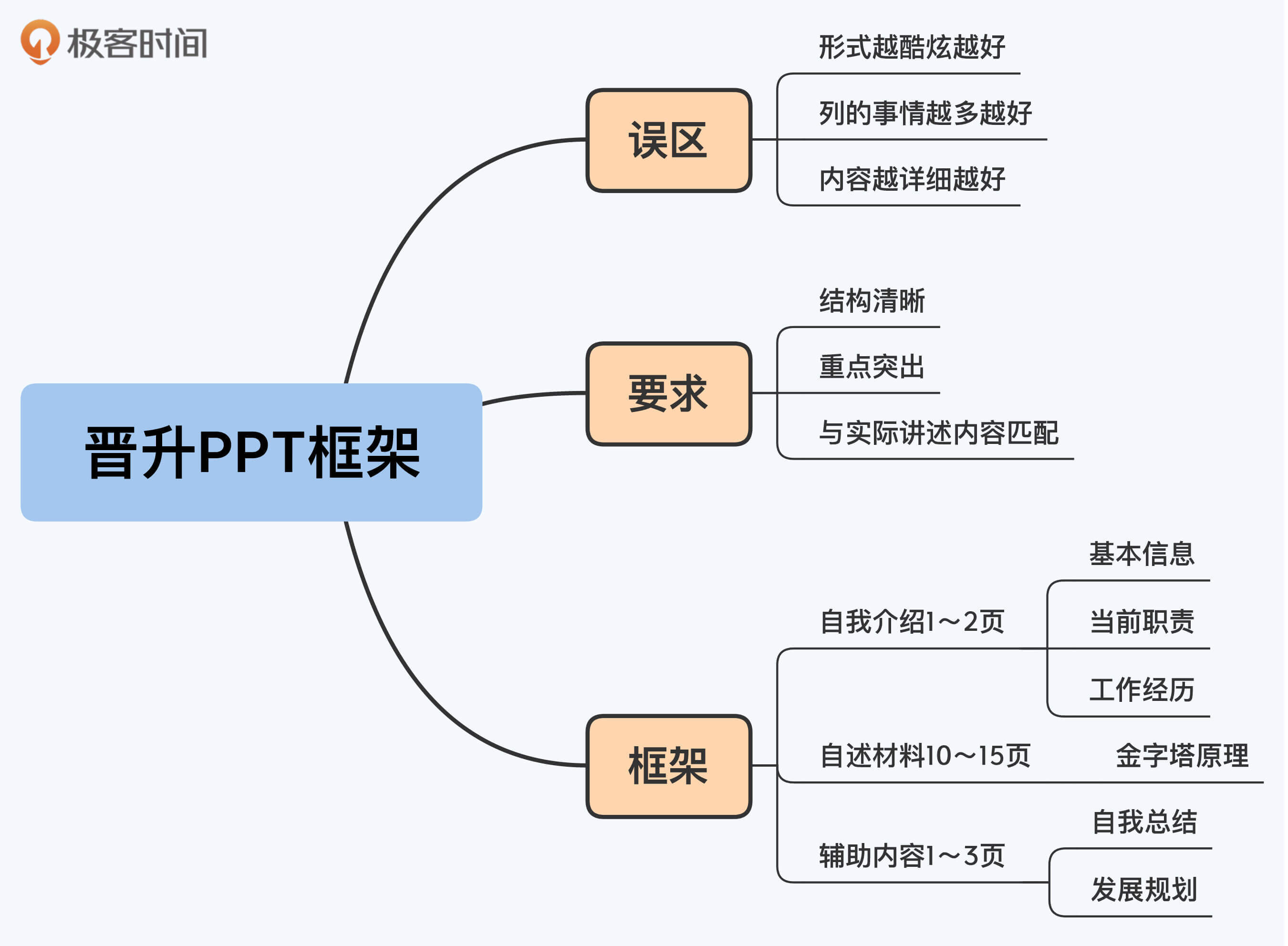 极客时间

晋升PPT框架

误区
形式越酷炫越好
列的事情越多越好
内容越详细越好

要求
结构清晰
重点突出
与实际讲述内容匹配

框架
自我介绍1～2页
基本信息
当前职责
工作经历
自述材料10～15页
金字塔原理
辅助内容1～3页
自我总结
发展规划